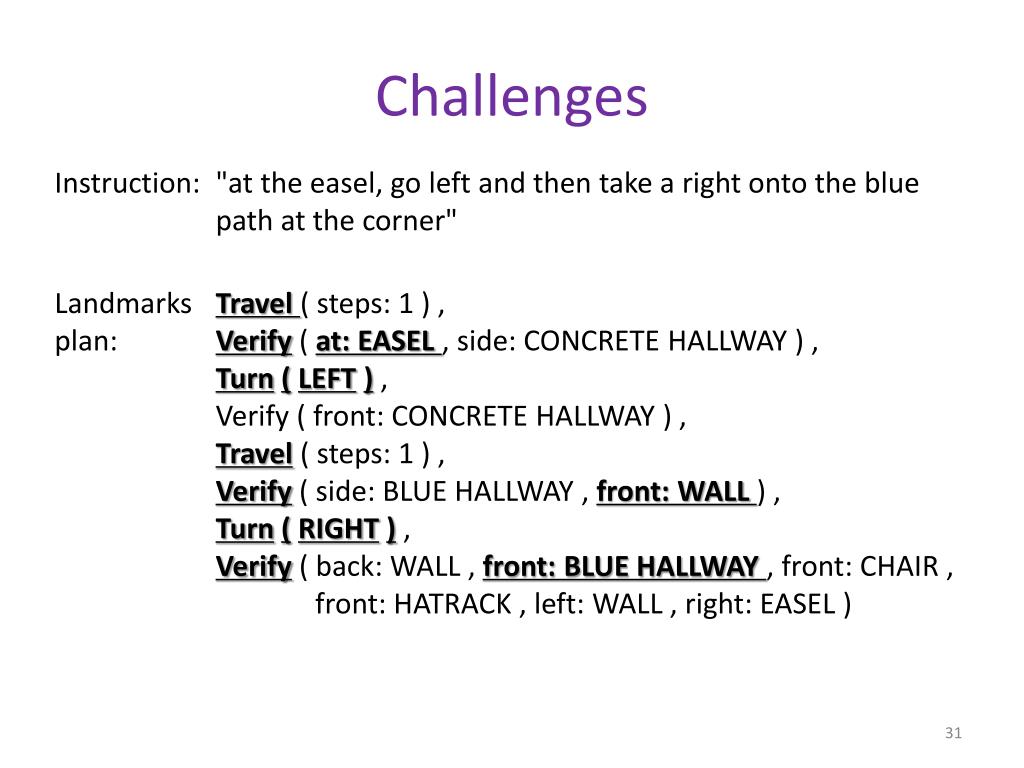 Challenges

Instruction: "at the easel, go left and then take a right onto the blue path at the corner"

Landmarks plan:

Travel ( steps: 1 ) ,
Verify ( at: EASEL , side: CONCRETE HALLWAY ) ,
Turn ( LEFT ) ,
Verify ( front: CONCRETE HALLWAY ) ,
Travel ( steps: 1 ) ,
Verify ( side: BLUE HALLWAY , front: WALL ) ,
Turn ( RIGHT ) ,
Verify ( back: WALL , front: BLUE HALLWAY , front: CHAIR , front: HATRACK , left: WALL , right: EASEL )

31